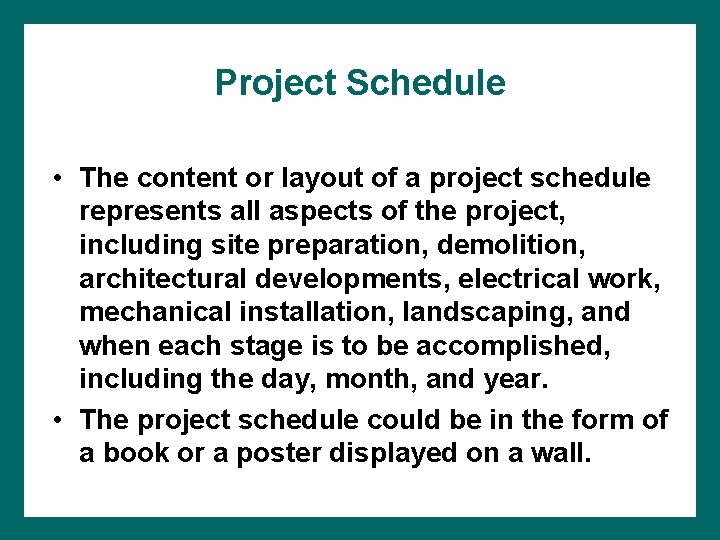 Project Schedule

• The content or layout of a project schedule represents all aspects of the project, including site preparation, demolition, architectural developments, electrical work, mechanical installation, landscaping, and when each stage is to be accomplished, including the day, month, and year.

• The project schedule could be in the form of a book or a poster displayed on a wall.